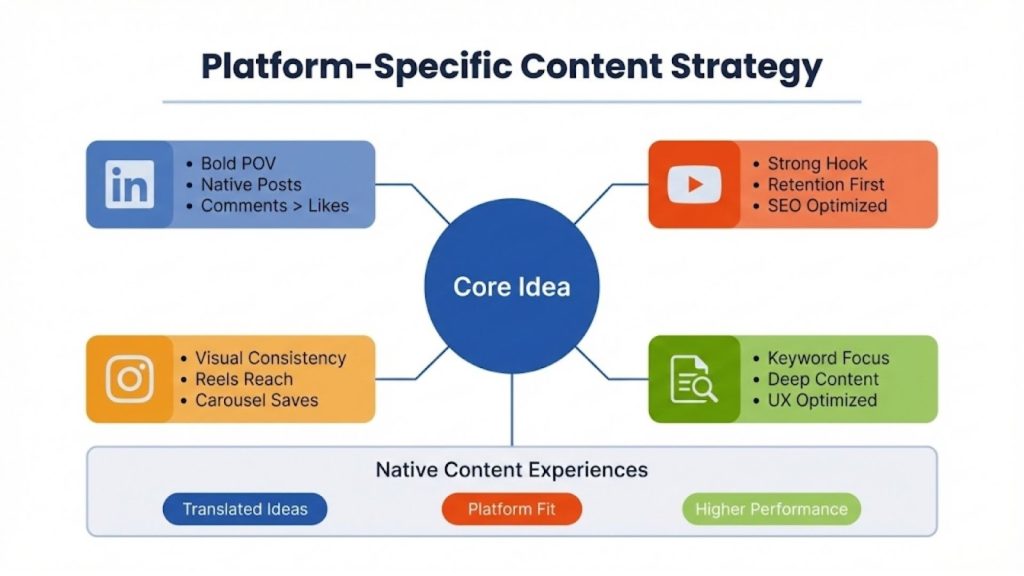 Platform-Specific Content Strategy

in
• Bold POV
• Native Posts
• Comments > Likes

• Strong Hook
• Retention First
• SEO Optimized

Core Idea

• Visual Consistency
• Reels Reach
• Carousel Saves

• Keyword Focus
• Deep Content
• UX Optimized

Native Content Experiences

Translated Ideas

Platform Fit

Higher Performance